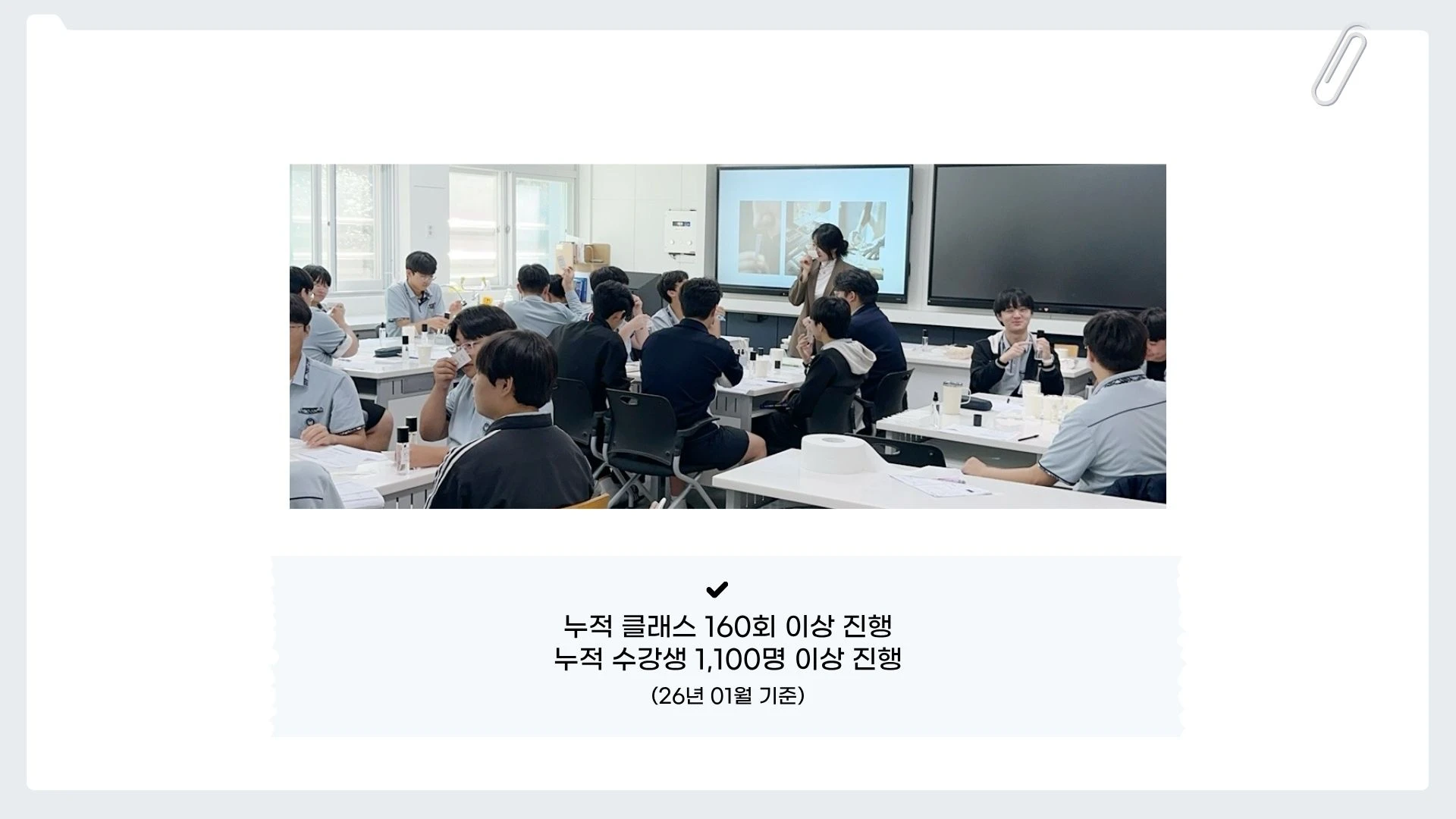 ✔

누적 클래스 160회 이상 진행
누적 수강생 1,100명 이상 진행
(26년 01월 기준)